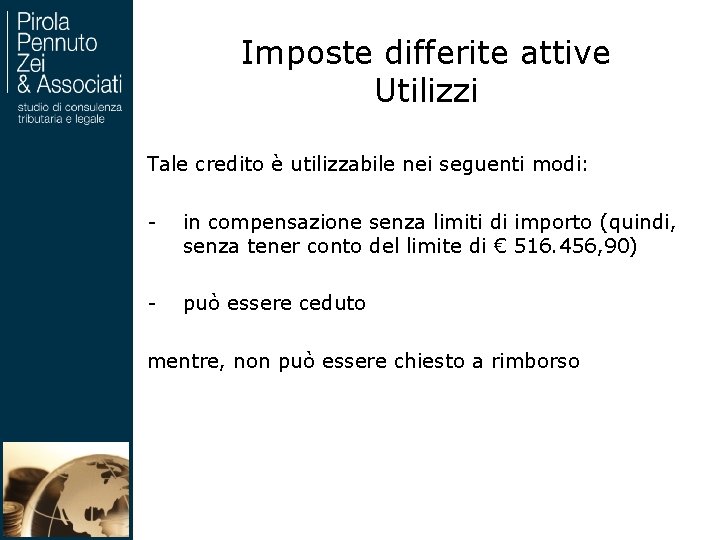 Pirola
Pennuto
Zei
& Associati
studio di consulenza
tributaria e legale

Imposte differite attive
Utilizzi

Tale credito è utilizzabile nei seguenti modi:

- in compensazione senza limiti di importo (quindi, senza tener conto del limite di € 516.456,90)

- può essere ceduto

mentre, non può essere chiesto a rimborso